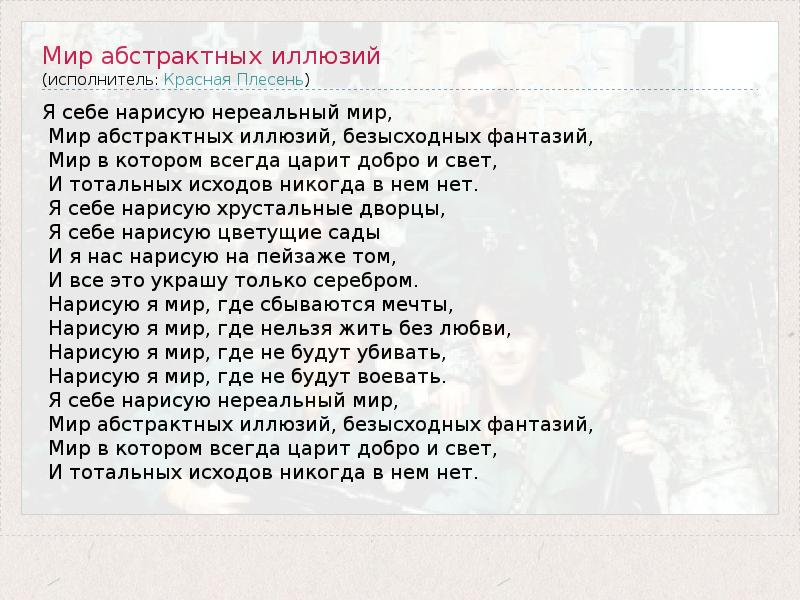 Мир абстрактных иллюзий
(исполнитель: Красная Плесень)

Я себе нарисую нереальный мир,
Мир абстрактных иллюзий, безысходных фантазий,
Мир в котором всегда царит добро и свет,
И тотальных исходов никогда в нем нет.
Я себе нарисую хрустальные дворцы,
Я себе нарисую цветущие сады
И я нас нарисую на пейзаже том,
И все это украшу только серебром.
Нарисую я мир, где сбываются мечты,
Нарисую я мир, где нельзя жить без любви,
Нарисую я мир, где не будут убивать,
Нарисую я мир, где не будут воевать.
Я себе нарисую нереальный мир,
Мир абстрактных иллюзий, безысходных фантазий,
Мир в котором всегда царит добро и свет,
И тотальных исходов никогда в нем нет.